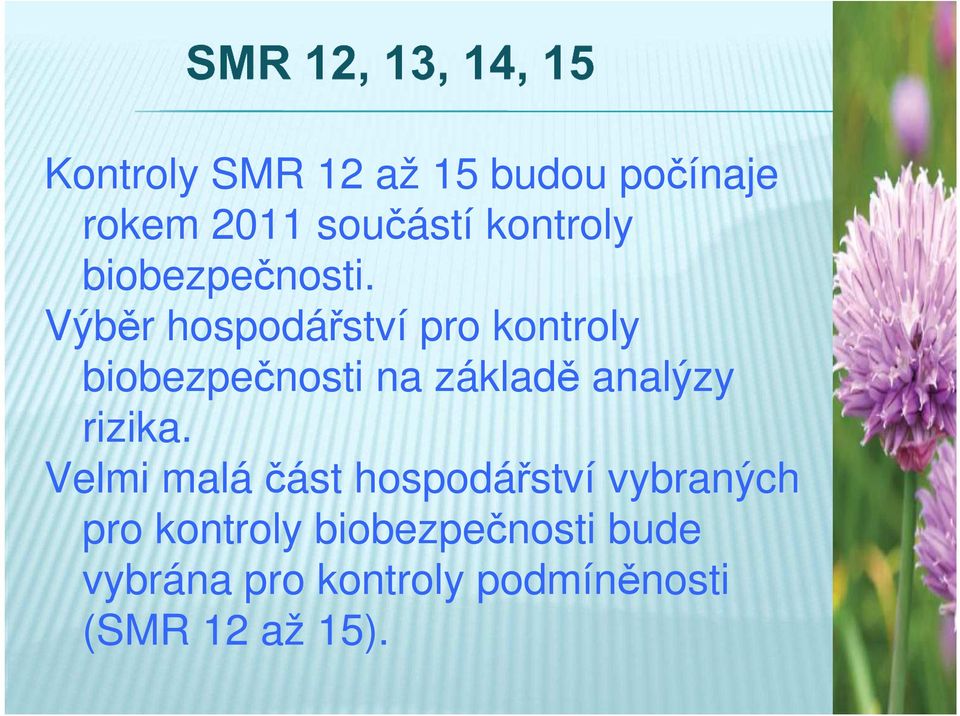 SMR 12, 13, 14, 15

Kontroly SMR 12 až 15 budou počínaje rokem 2011 součástí kontroly biobezpečnosti.

Výběr hospodářství pro kontroly biobezpečnosti na základě analýzy rizika.

Velmi malá část hospodářství vybraných pro kontroly biobezpečnosti bude vybrána pro kontroly podmíněnosti (SMR 12 až 15).